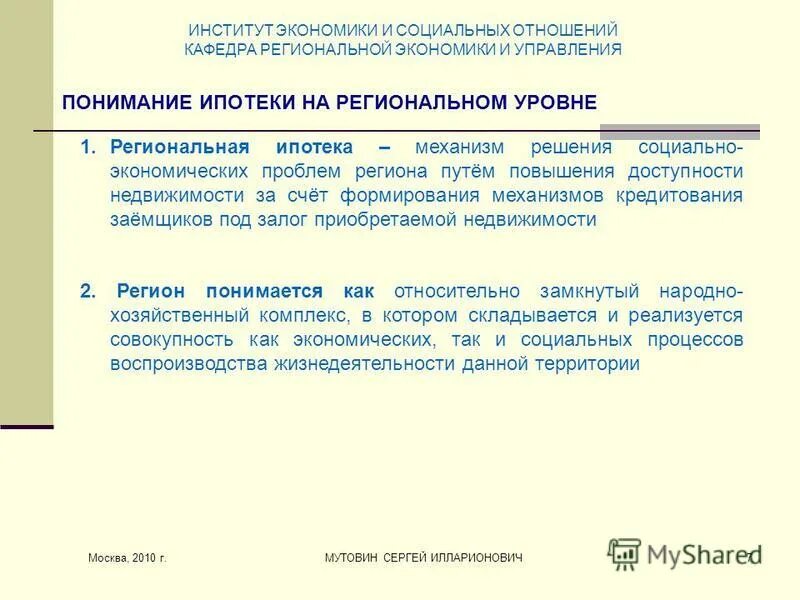 ИНСТИТУТ ЭКОНОМИКИ И СОЦИАЛЬНЫХ ОТНОШЕНИЙ
КАФЕДРА РЕГИОНАЛЬНОЙ ЭКОНОМИКИ И УПРАВЛЕНИЯ

ПОНИМАНИЕ ИПОТЕКИ НА РЕГИОНАЛЬНОМ УРОВНЕ

1. Региональная ипотека – механизм решения социально-экономических проблем региона путём повышения доступности недвижимости за счёт формирования механизмов кредитования заёмщиков под залог приобретаемой недвижимости

2. Регион понимается как относительно замкнутый народно-хозяйственный комплекс, в котором складывается и реализуется совокупность как экономических, так и социальных процессов воспроизводства жизнедеятельности данной территории

Москва, 2010 г.

МУТОВИН СЕРГЕЙ ИЛЛАРИОНОВИЧ

MyShared

7